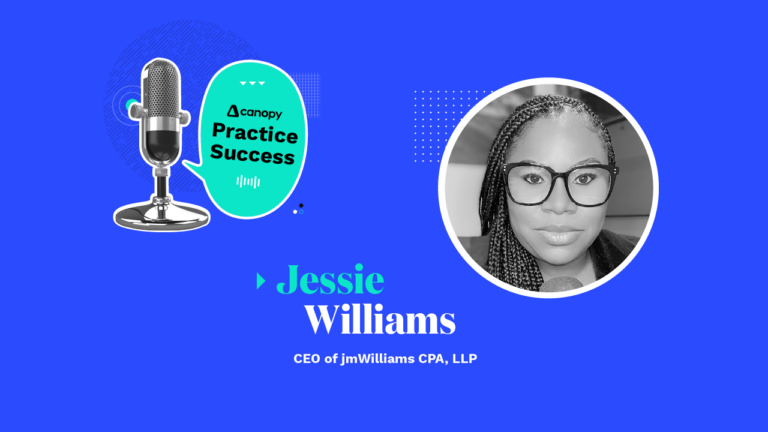 canopy
Practice Success

Jessie
Williams

CEO of jmWilliams CPA, LLP